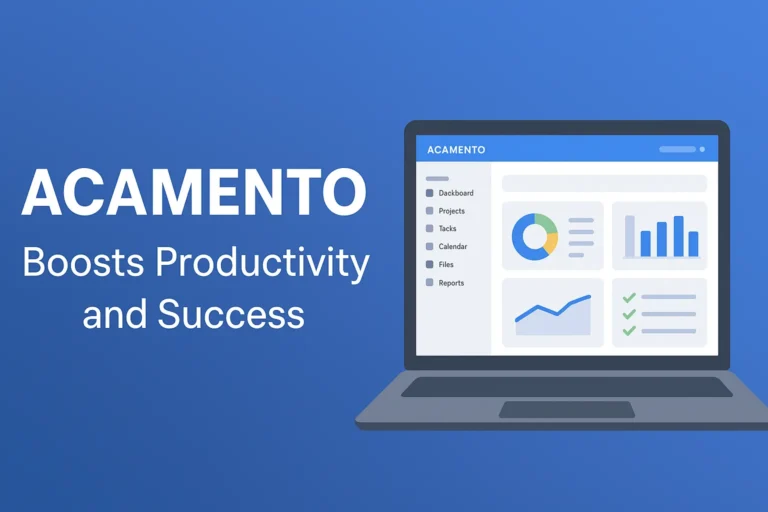 ACAMENTO

Boosts Productivity and Success

ACAMENTO

Dackboard

Projects

Tacks

Calendar

Files

Reports